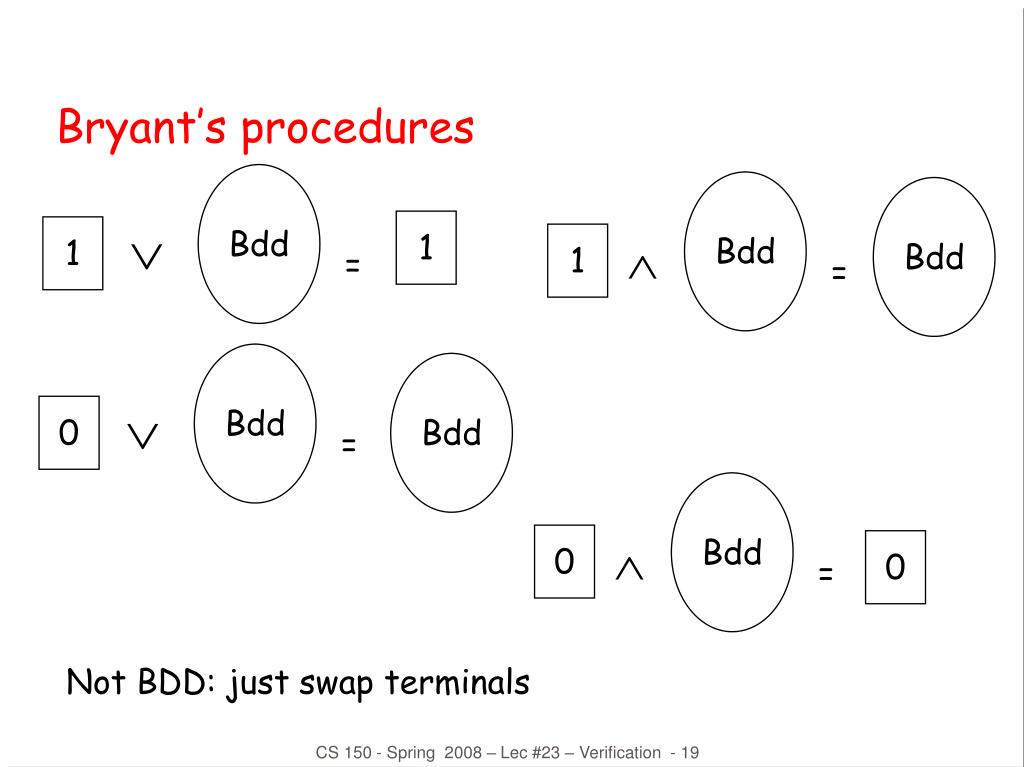 Bryant's procedures

1 $\vee$ Bdd = 1

1 $\wedge$ Bdd = Bdd

0 $\vee$ Bdd = Bdd

0 $\wedge$ Bdd = 0

Not BDD: just swap terminals

CS 150 - Spring 2008 – Lec #23 – Verification - 19